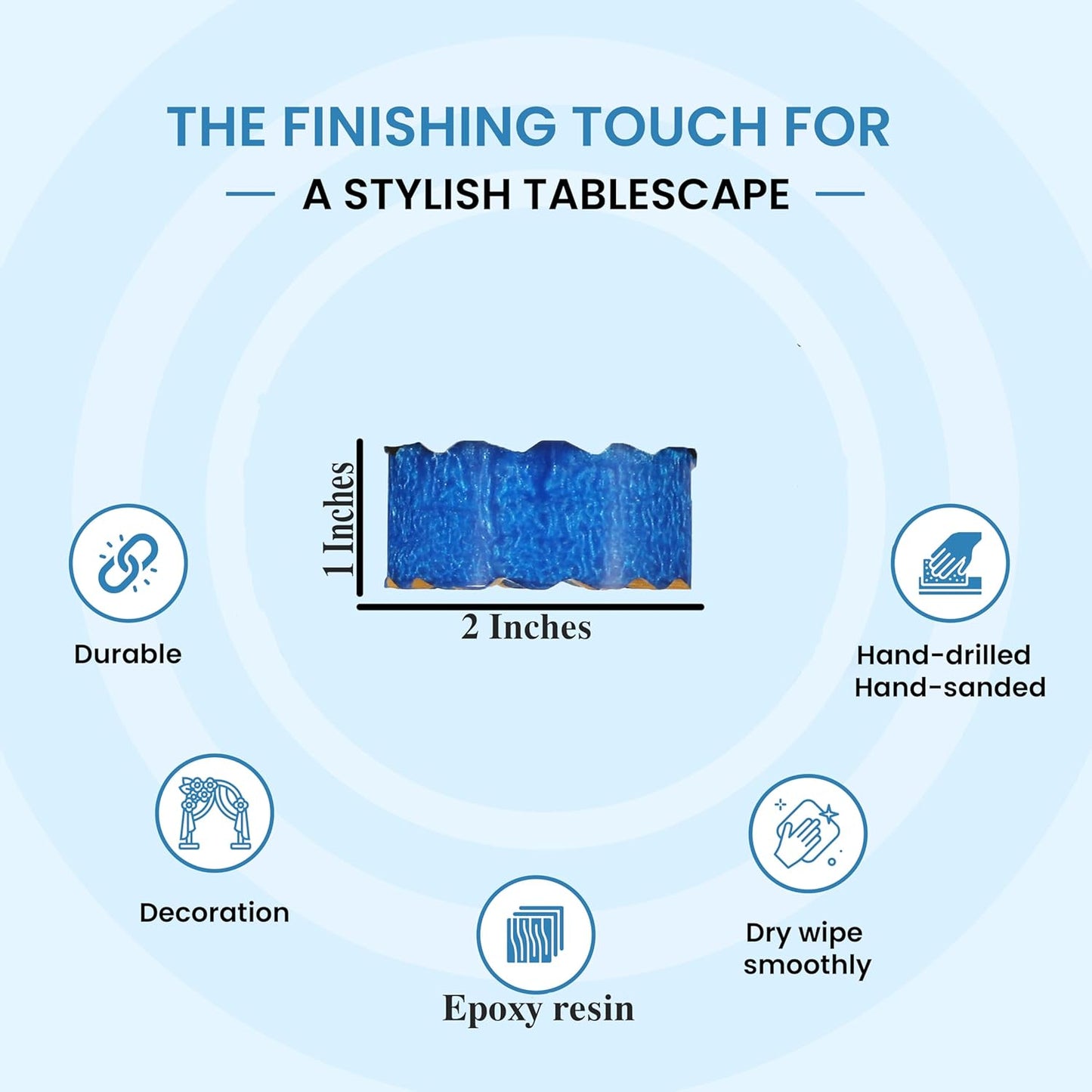 THE FINISHING TOUCH FOR

A STYLISH TABLESCAPE

1 Inches

2 Inches

Durable

Hand-drilled
Hand-sanded

Decoration

Dry wipe
smoothly

Epoxy resin